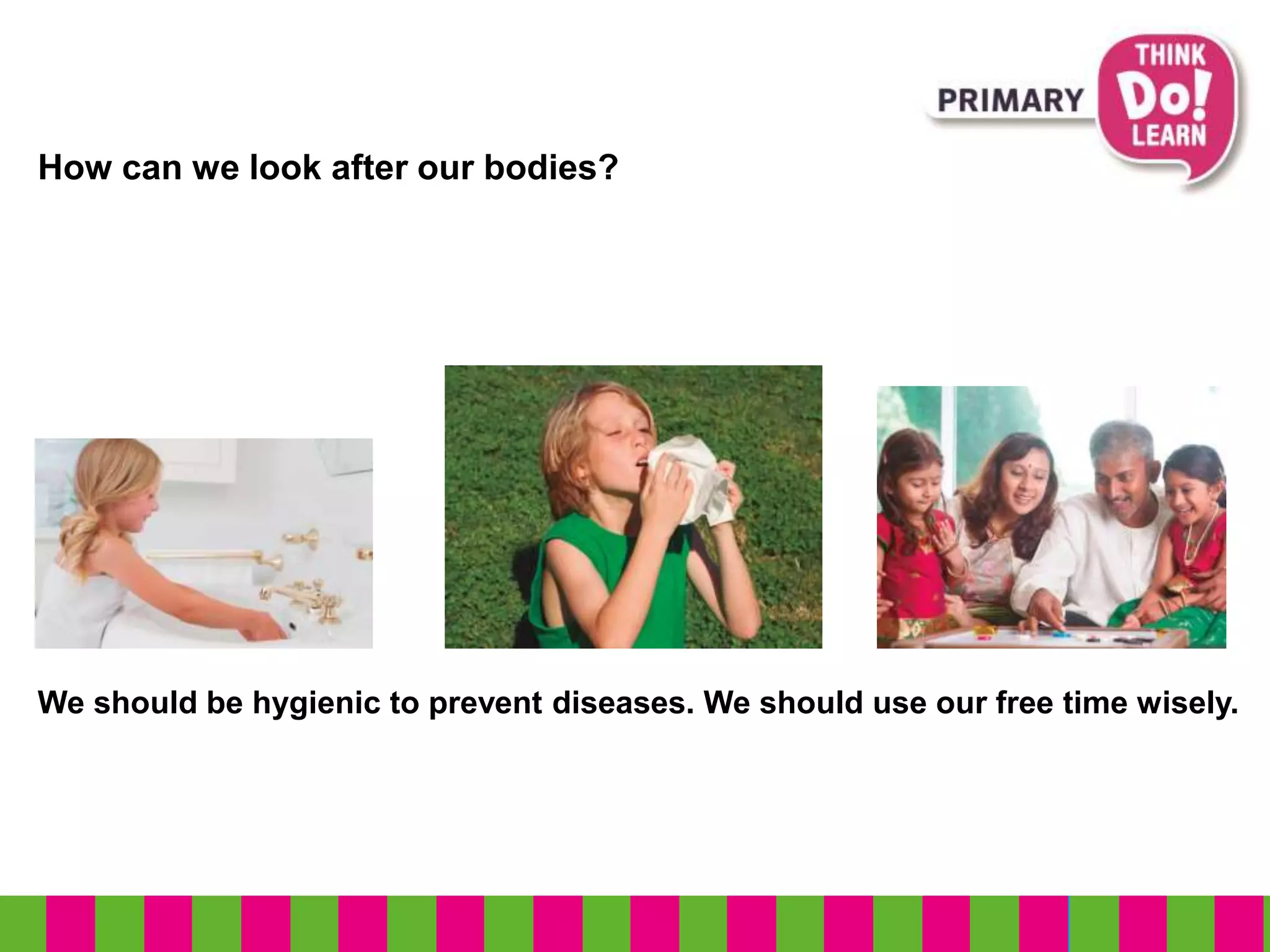 PRIMARY THINK Do! LEARN

How can we look after our bodies?

We should be hygienic to prevent diseases. We should use our free time wisely.